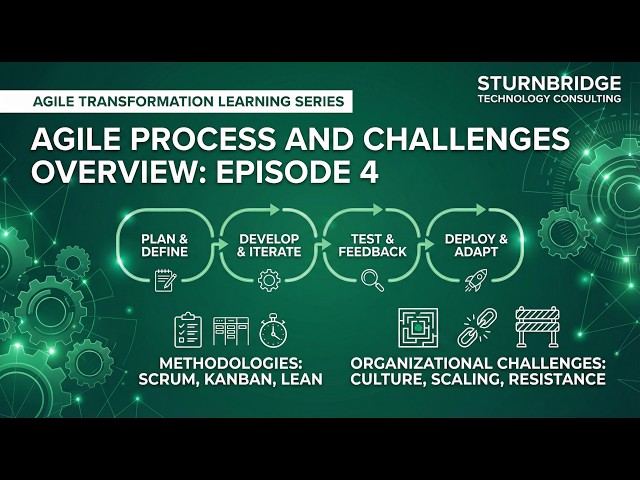 AGILE TRANSFORMATION LEARNING SERIES

STURNBRIDGE
TECHNOLOGY CONSULTING

AGILE PROCESS AND CHALLENGES OVERVIEW: EPISODE 4

PLAN & DEFINE

DEVELOP & ITERATE

TEST & FEEDBACK

DEPLOY & ADAPT

METHODOLOGIES: SCRUM, KANBAN, LEAN

ORGANIZATIONAL CHALLENGES: CULTURE, SCALING, RESISTANCE